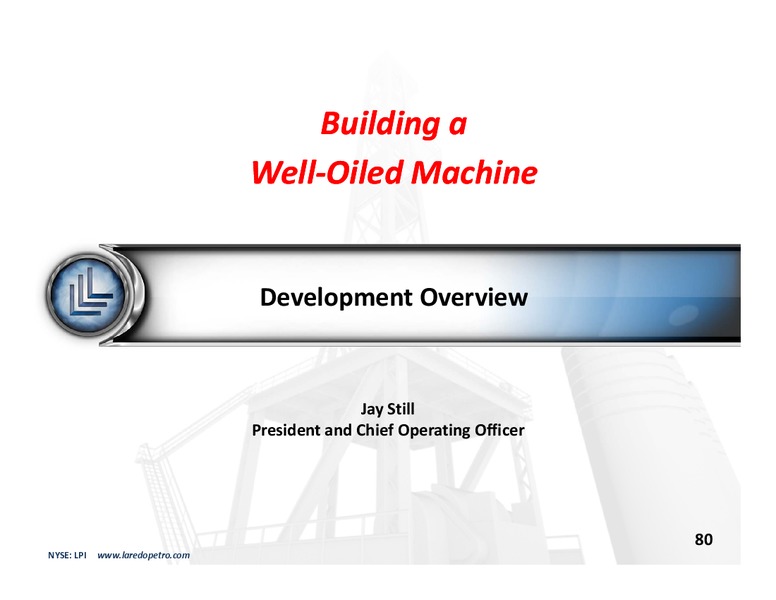 Building a
Well-Oiled Machine

Development Overview

Jay Still
President and Chief Operating Officer

80

NYSE: LPI www.laredopetro.com